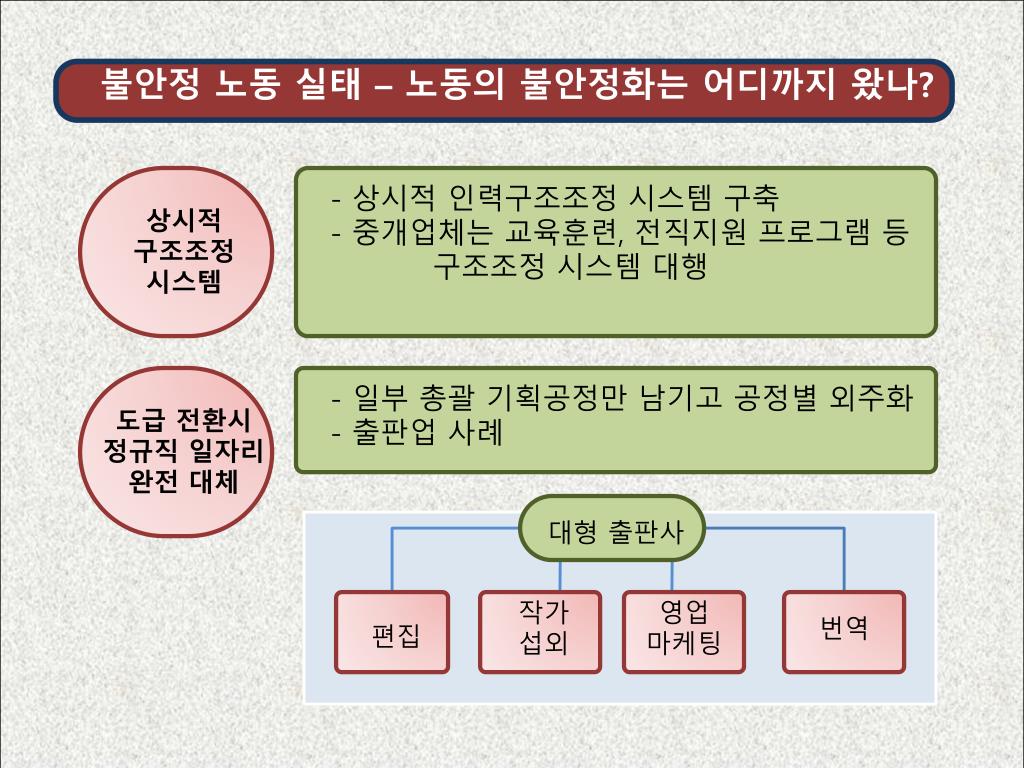 불안정 노동 실태 – 노동의 불안정화는 어디까지 왔나?

상시적 구조조정 시스템

- 상시적 인력구조조정 시스템 구축
- 중개업체는 교육훈련, 전직지원 프로그램 등 구조조정 시스템 대행

도급 전환시 정규직 일자리 완전 대체

- 일부 총괄 기획공정만 남기고 공정별 외주화
- 출판업 사례

대형 출판사

편집

작가 섭외

영업 마케팅

번역